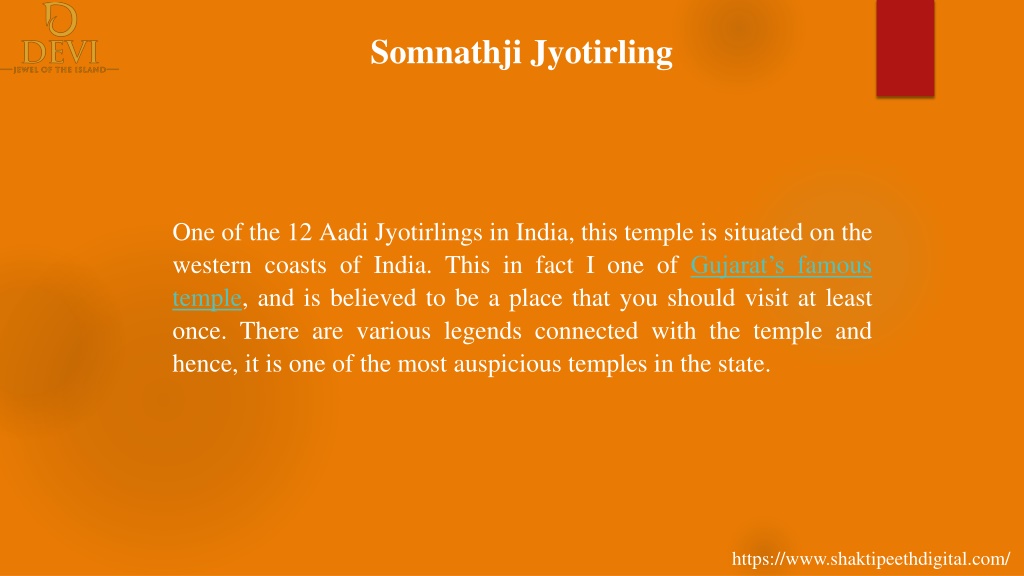 DEVI
JEWEL OF THE ISLAND

Somnathji Jyotirling

One of the 12 Aadi Jyotirlings in India, this temple is situated on the western coasts of India. This in fact I one of Gujarat's famous temple, and is believed to be a place that you should visit at least once. There are various legends connected with the temple and hence, it is one of the most auspicious temples in the state.

https://www.shaktipeethdigital.com/